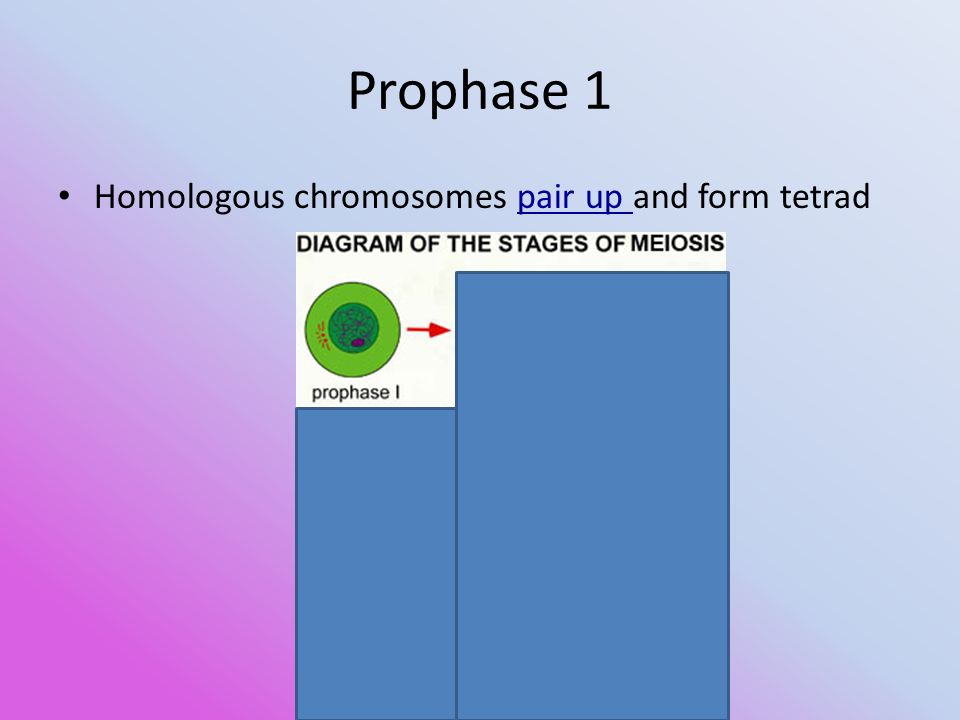 Prophase 1

• Homologous chromosomes pair up and form tetrad

DIAGRAM OF THE STAGES OF MEIOSIS

prophase I